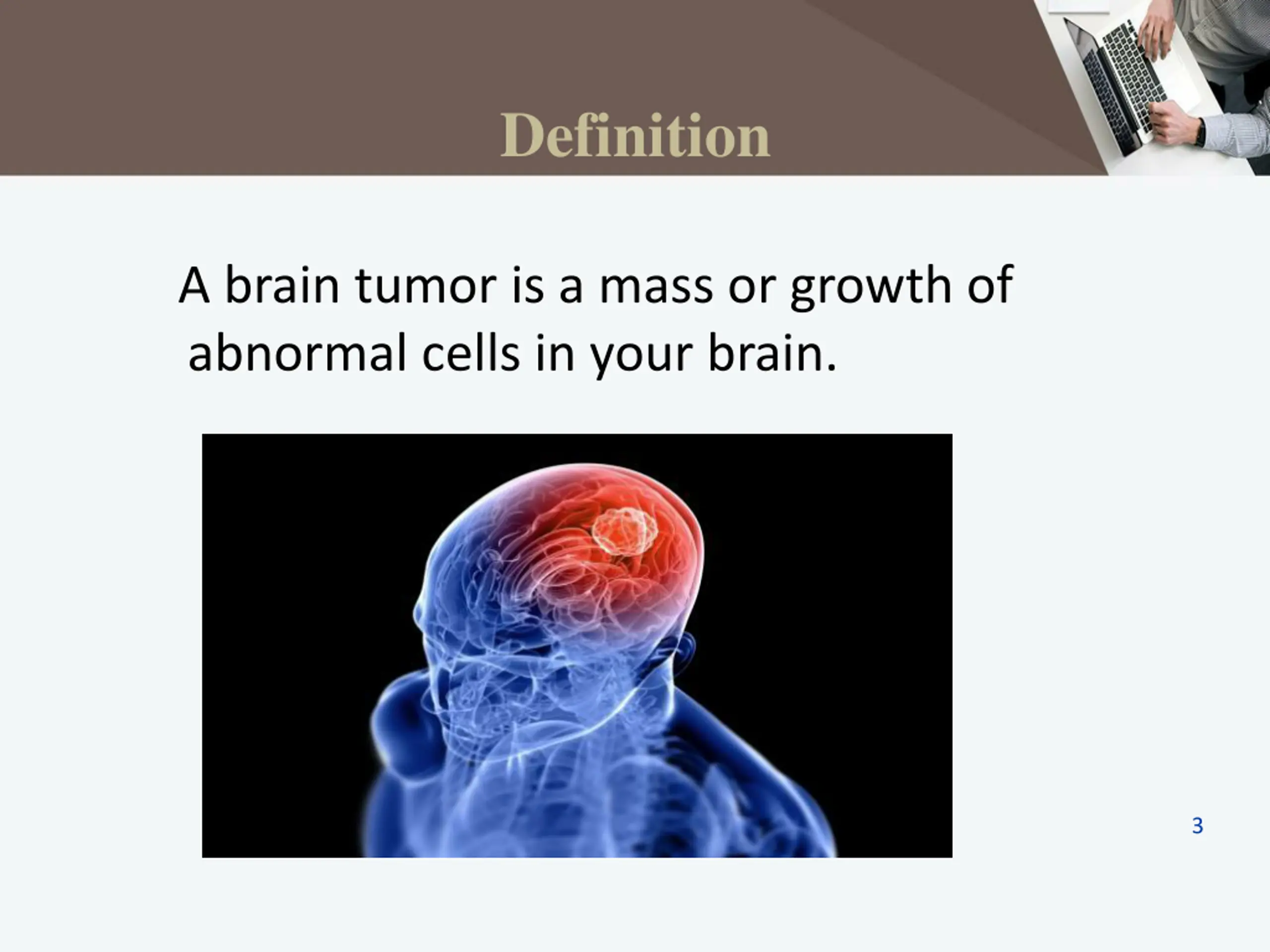 Definition

A brain tumor is a mass or growth of abnormal cells in your brain.

3